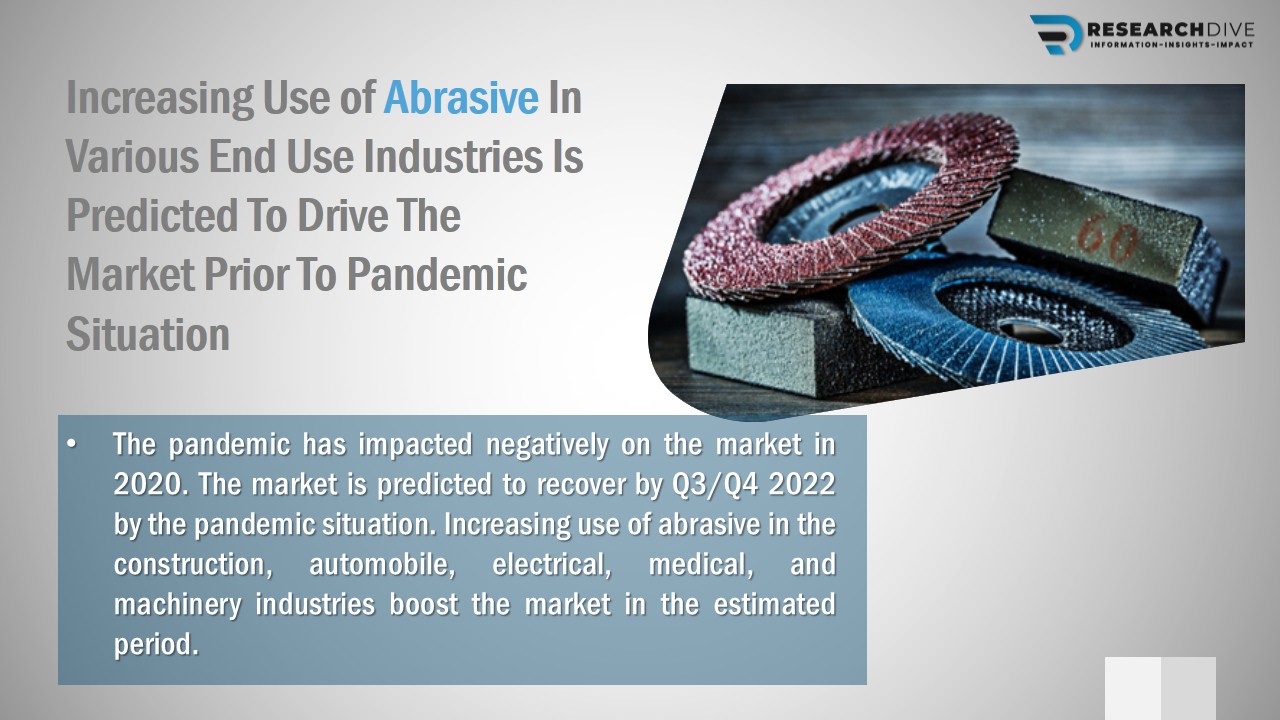 RESEARCHDIVE
INFORMATION-INSIGHTS-IMPACT

Increasing Use of Abrasive In Various End Use Industries Is Predicted To Drive The Market Prior To Pandemic Situation

60

• The pandemic has impacted negatively on the market in 2020. The market is predicted to recover by Q3/Q4 2022 by the pandemic situation. Increasing use of abrasive in the construction, automobile, electrical, medical, and machinery industries boost the market in the estimated period.